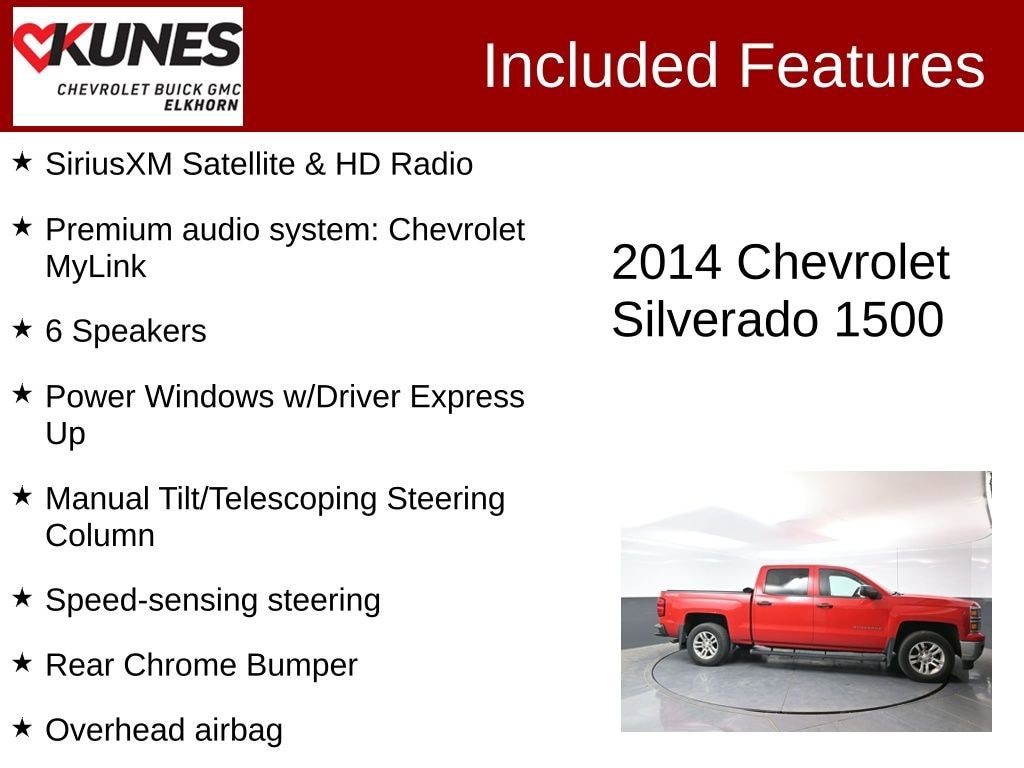 KUNES
CHEVROLET BUICK GMC
ELKHORN

Included Features

★ SiriusXM Satellite & HD Radio

★ Premium audio system: Chevrolet MyLink

★ 6 Speakers

★ Power Windows w/Driver Express Up

★ Manual Tilt/Telescoping Steering Column

★ Speed-sensing steering

★ Rear Chrome Bumper

★ Overhead airbag

2014 Chevrolet Silverado 1500